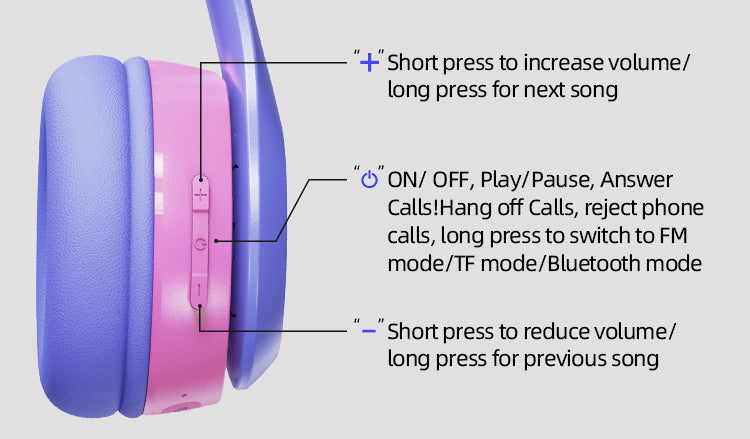 "+" Short press to increase volume/ long press for next song

"⏻" ON/ OFF, Play/Pause, Answer Calls!Hang off Calls, reject phone calls, long press to switch to FM mode/TF mode/Bluetooth mode

"−" Short press to reduce volume/ long press for previous song